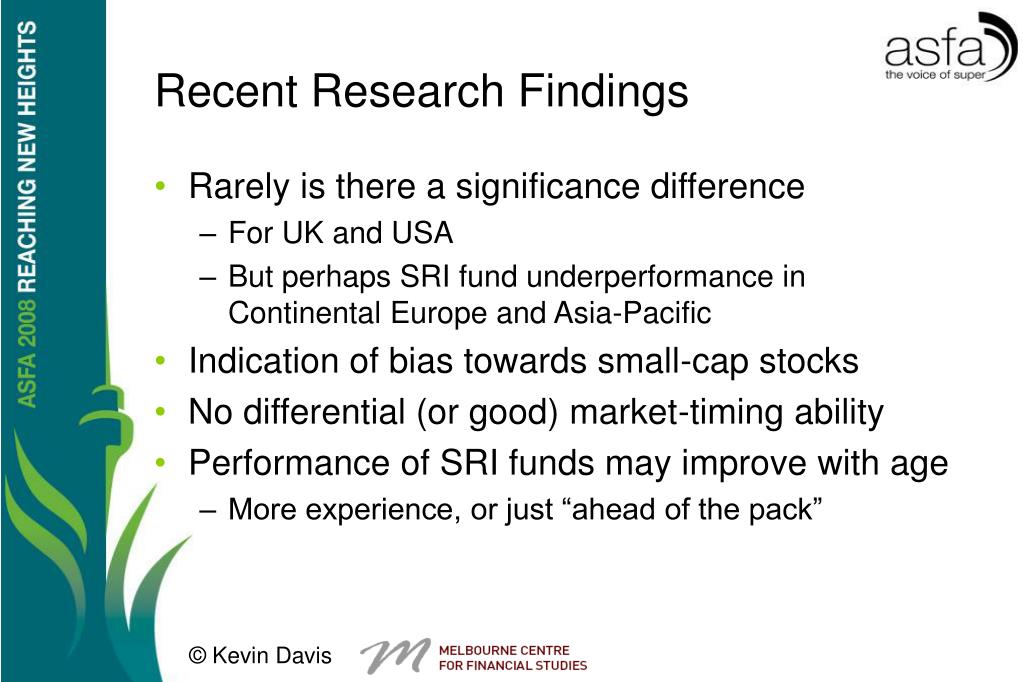 ASFA 2008 REACHING NEW HEIGHTS

asfa
the voice of super

Recent Research Findings

• Rarely is there a significance difference
– For UK and USA
– But perhaps SRI fund underperformance in Continental Europe and Asia-Pacific
• Indication of bias towards small-cap stocks
• No differential (or good) market-timing ability
• Performance of SRI funds may improve with age
– More experience, or just “ahead of the pack”

© Kevin Davis

MELBOURNE CENTRE FOR FINANCIAL STUDIES